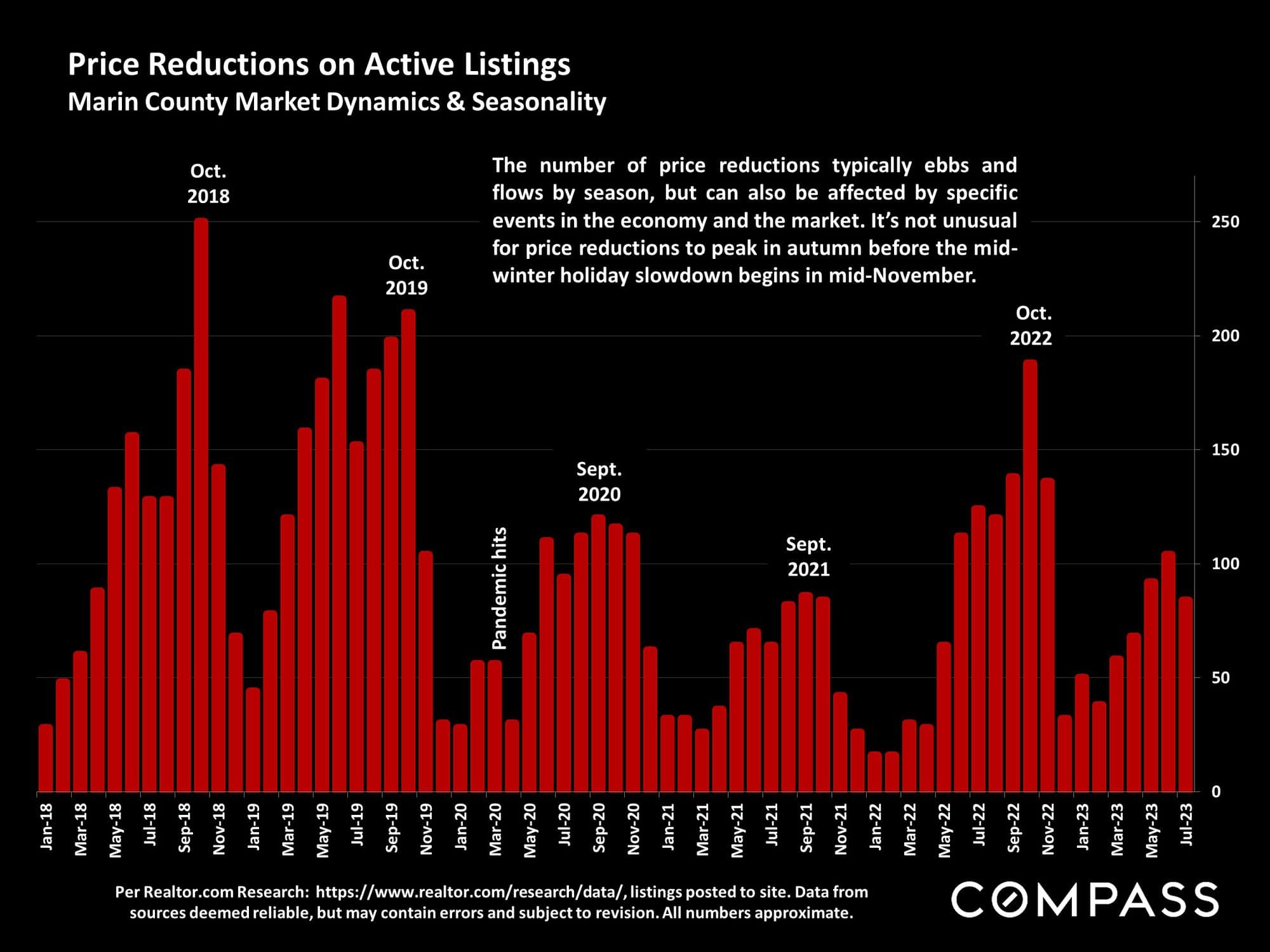 Price Reductions on Active Listings
Marin County Market Dynamics & Seasonality

The number of price reductions typically ebbs and flows by season, but can also be affected by specific events in the economy and the market. It's not unusual for price reductions to peak in autumn before the mid-winter holiday slowdown begins in mid-November.

Oct. 2018

Oct. 2019

Pandemic hits

Sept. 2020

Sept. 2021

Oct. 2022

250
200
150
100
50
0

Jan-18
Mar-18
May-18
Jul-18
Sep-18
Nov-18
Jan-19
Mar-19
May-19
Jul-19
Sep-19
Nov-19
Jan-20
Mar-20
May-20
Jul-20
Sep-20
Nov-20
Jan-21
Mar-21
May-21
Jul-21
Sep-21
Nov-21
Jan-22
Mar-22
May-22
Jul-22
Sep-22
Nov-22
Jan-23
Mar-23
May-23
Jul-23

Per Realtor.com Research: https://www.realtor.com/research/data/, listings posted to site. Data from sources deemed reliable, but may contain errors and subject to revision. All numbers approximate.

COMPASS